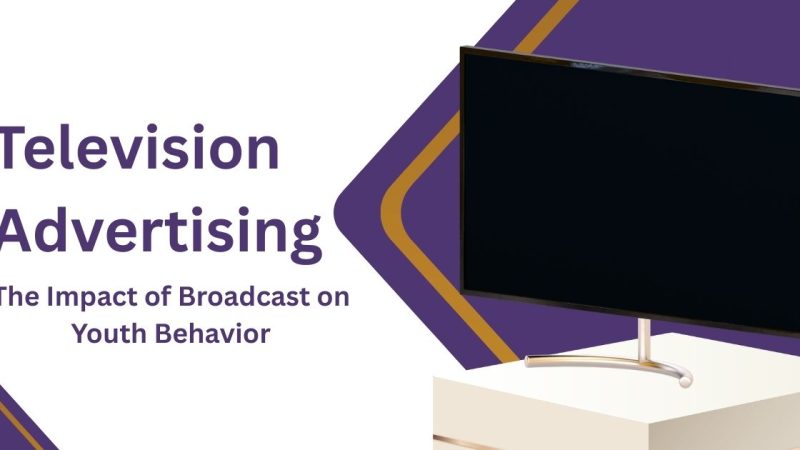 Television Advertising

The Impact of Broadcast on Youth Behavior